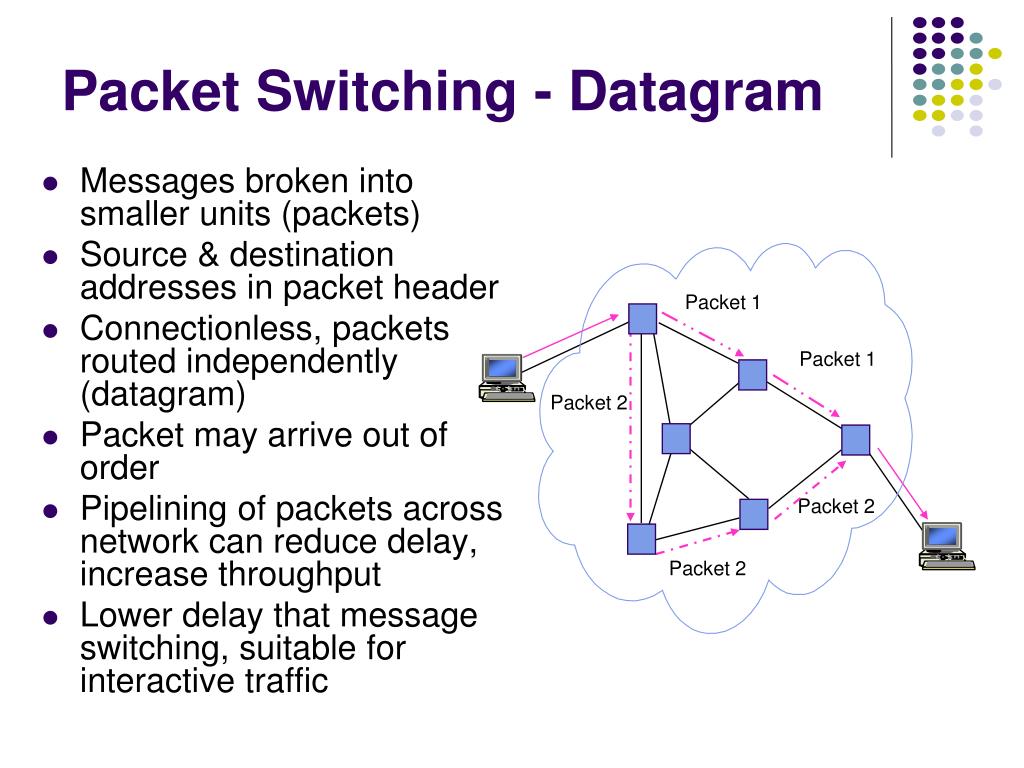 Packet Switching - Datagram

- Messages broken into smaller units (packets)
- Source & destination addresses in packet header
- Connectionless, packets routed independently (datagram)
- Packet may arrive out of order
- Pipelining of packets across network can reduce delay, increase throughput
- Lower delay that message switching, suitable for interactive traffic

Packet 1
Packet 1
Packet 2
Packet 2
Packet 2